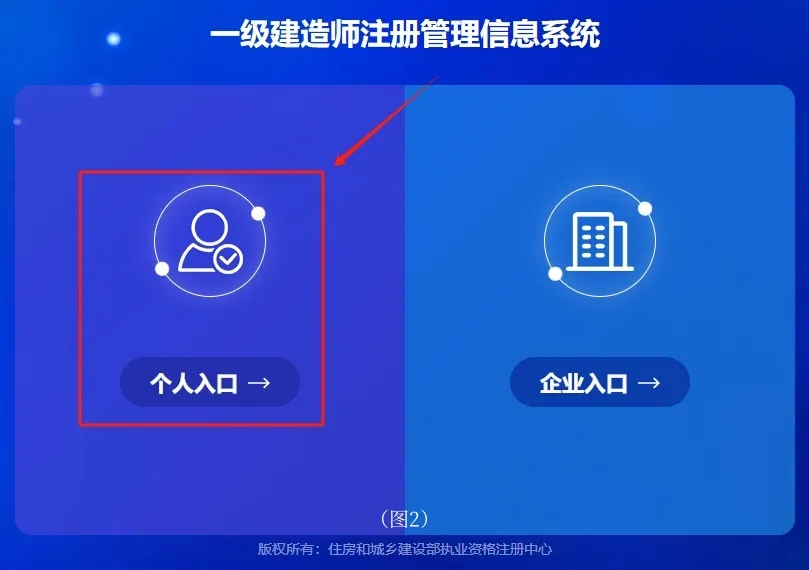 一级建造师注册管理信息系统

个人入口 →

企业入口 →

（图2）

版权所有：住房和城乡建设部执业资格注册中心